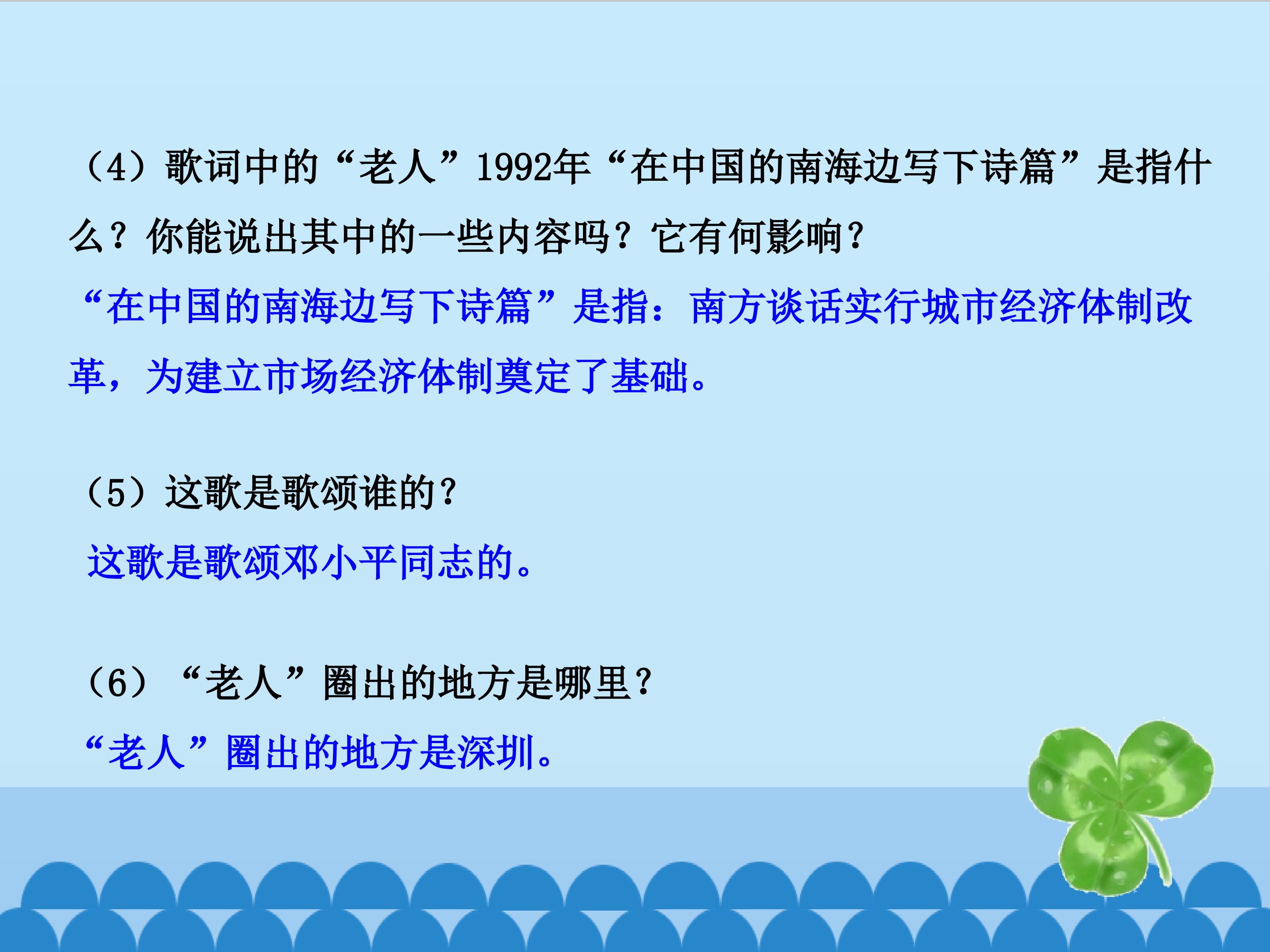 （4）歌词中的“老人”1992年“在中国的南海边写下诗篇”是指什么？你能说出其中的一些内容吗？它有何影响？

“在中国的南海边写下诗篇”是指：南方谈话实行城市经济体制改革，为建立市场经济体制奠定了基础。

（5）这歌是歌颂谁的？

这歌是歌颂邓小平同志的。

（6）“老人”圈出的地方是哪里？

“老人”圈出的地方是深圳。